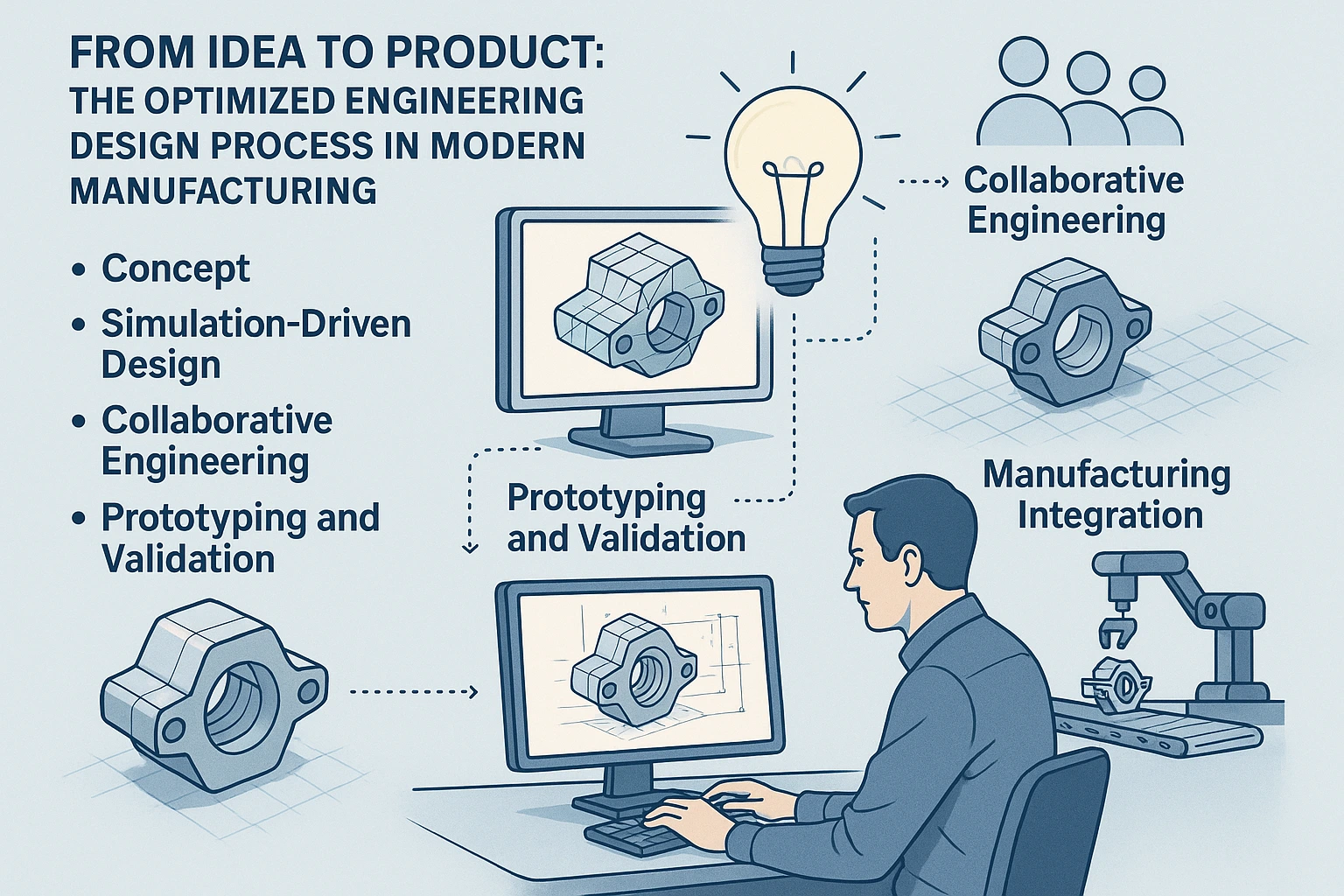 FROM IDEA TO PRODUCT:
THE OPTIMIZED ENGINEERING DESIGN PROCESS IN MODERN MANUFACTURING

• Concept
• Simulation-Driven Design
• Collaborative Engineering
• Prototyping and Validation

Collaborative Engineering

Prototyping and Validation

Manufacturing Integration